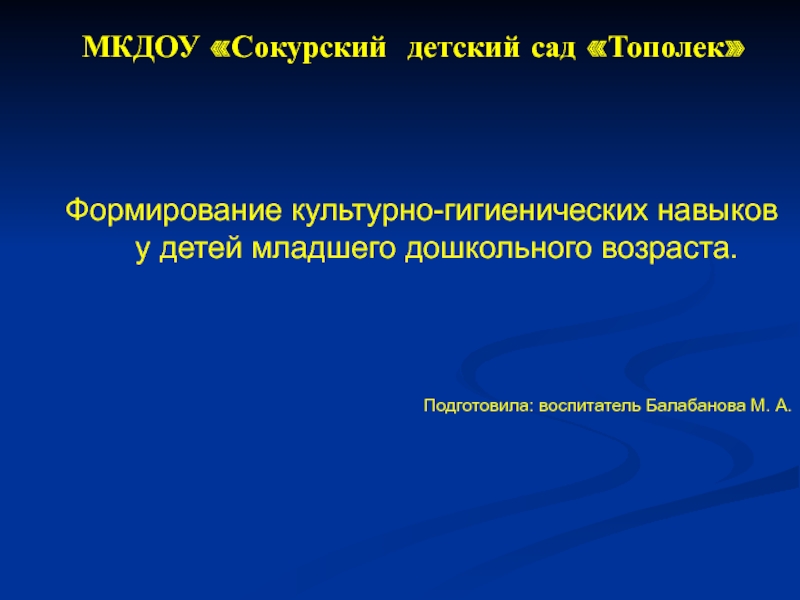 МКДОУ «Сокурский детский сад «Тополек»

Формирование культурно-гигиенических навыков у детей младшего дошкольного возраста.

Подготовила: воспитатель Балабанова М. А.